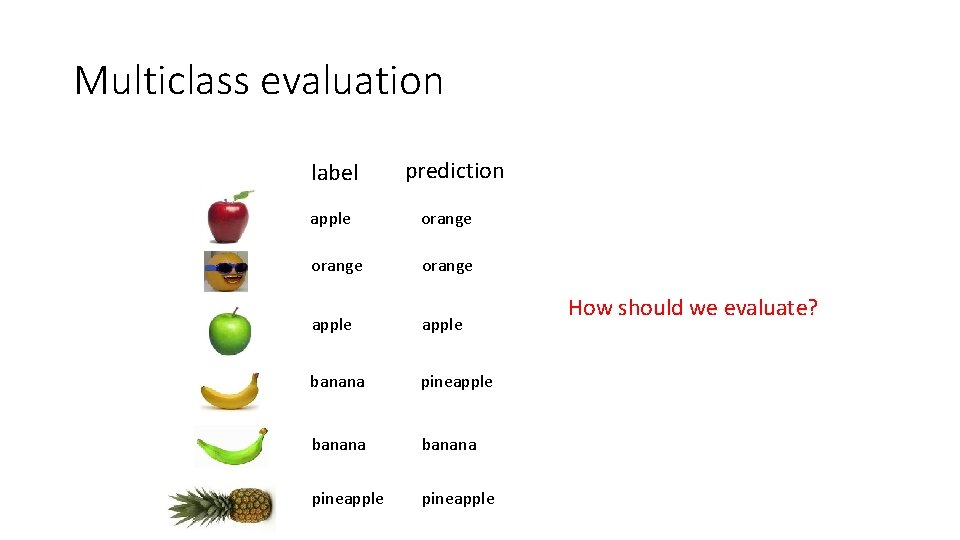 Multiclass evaluation

| label | prediction |
|---|---|
| apple | orange |
| orange | orange |
| apple | apple |
| banana | pineapple |
| banana | banana |
| pineapple | pineapple |

How should we evaluate?